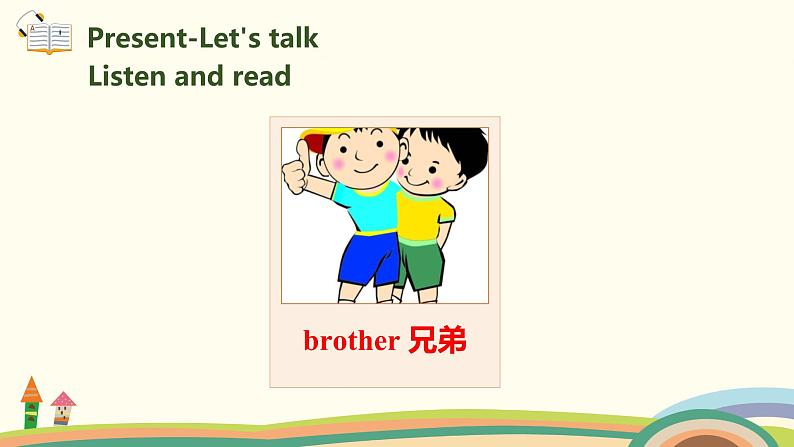 Present-Let's talk
Listen and read

brother 兄弟